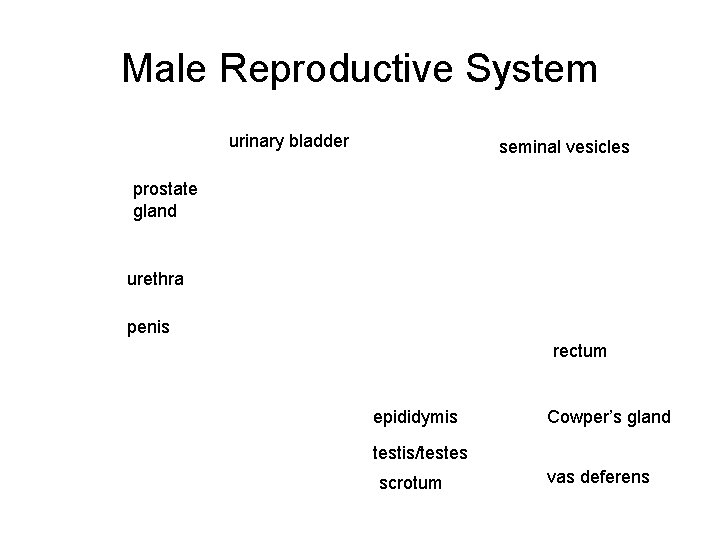 Male Reproductive System

urinary bladder

seminal vesicles

prostate gland

urethra

penis

rectum

epididymis

Cowper's gland

testis/testes

scrotum

vas deferens